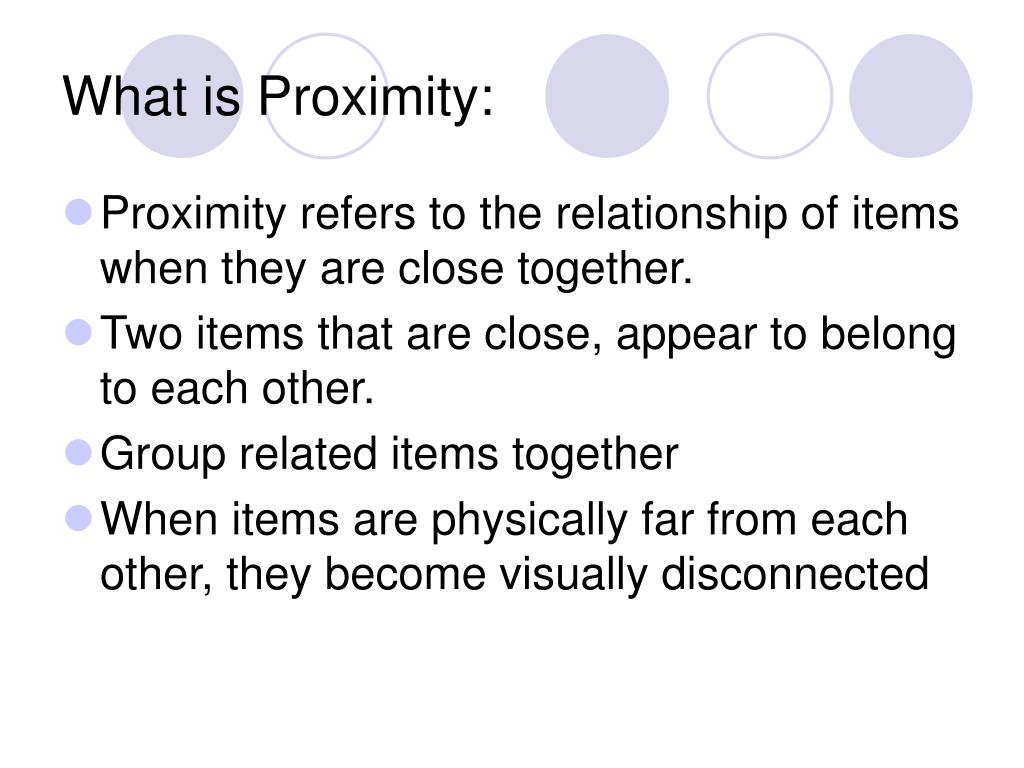 What is Proximity:

Proximity refers to the relationship of items when they are close together.

Two items that are close, appear to belong to each other.

Group related items together

When items are physically far from each other, they become visually disconnected